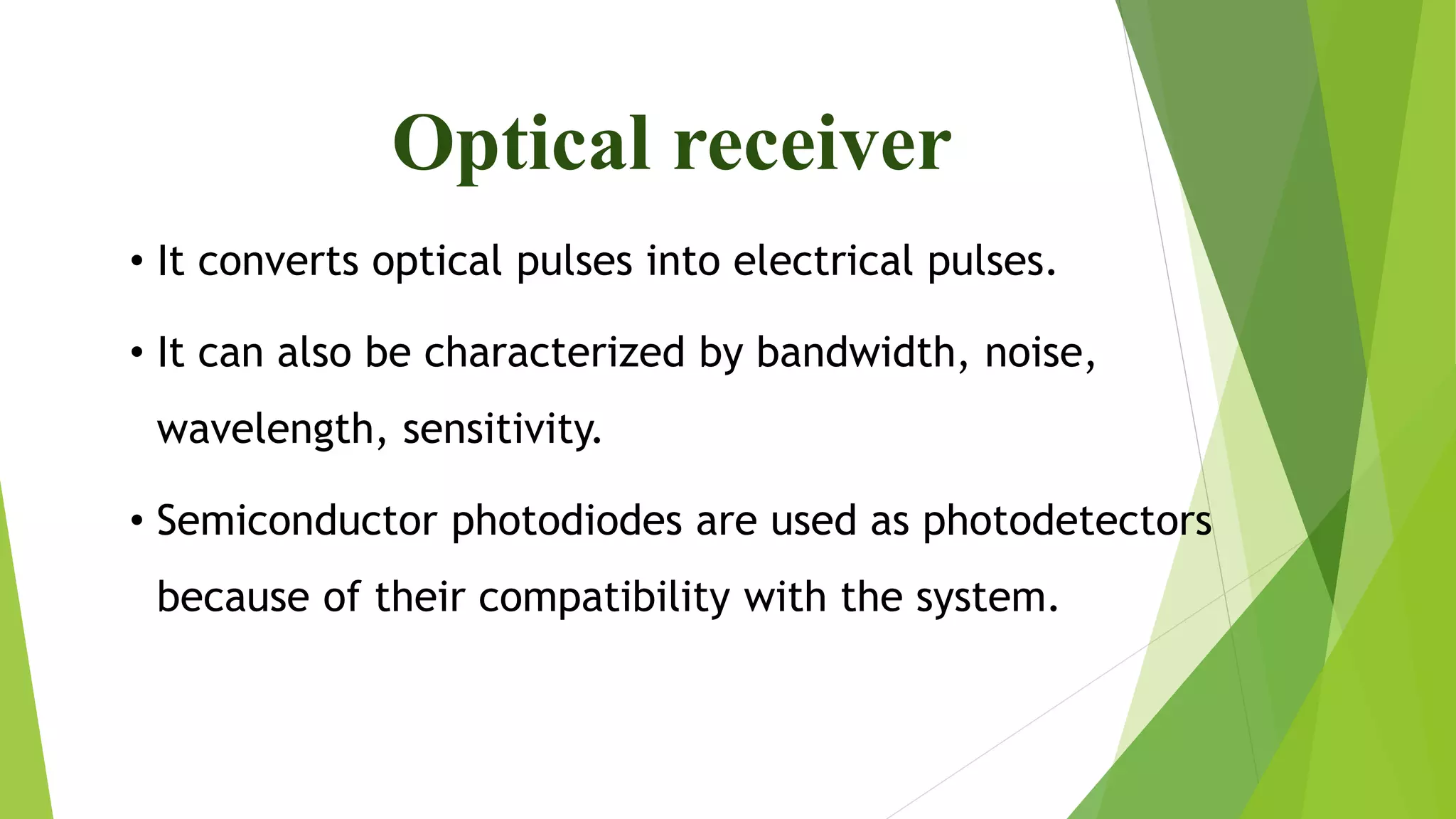 Optical receiver

• It converts optical pulses into electrical pulses.

• It can also be characterized by bandwidth, noise, wavelength, sensitivity.

• Semiconductor photodiodes are used as photodetectors because of their compatibility with the system.